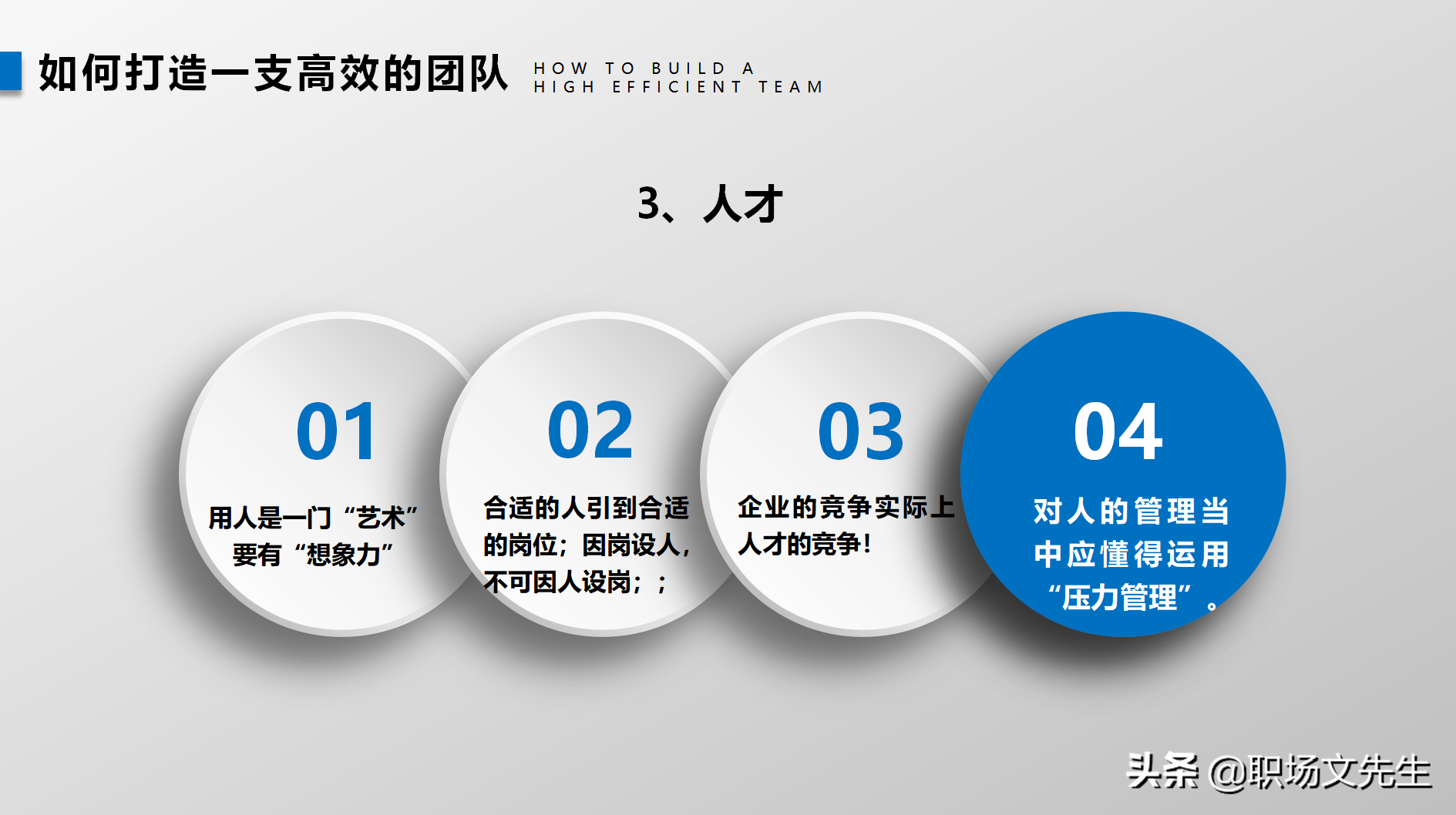 如何打造一支高效的团队 HOW TO BUILD A HIGH EFFICIENT TEAM

3、人才

01

用人是一门“艺术”要有“想象力”

02

合适的人引到合适的岗位；因岗设人，不可因人设岗；；

03

企业的竞争实际上人才的竞争！

04

对人的管理当中应懂得运用“压力管理”。

头条 @职场文先生